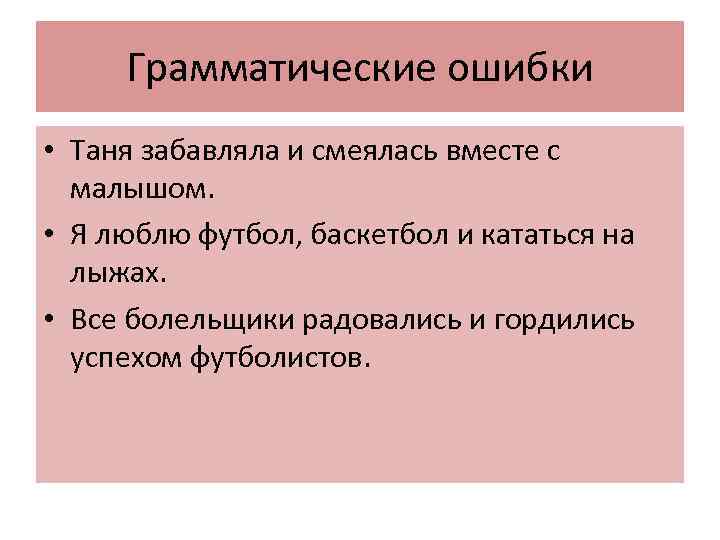 Грамматические ошибки

• Таня забавляла и смеялась вместе с малышом.

• Я люблю футбол, баскетбол и кататься на лыжах.

• Все болельщики радовались и гордились успехом футболистов.